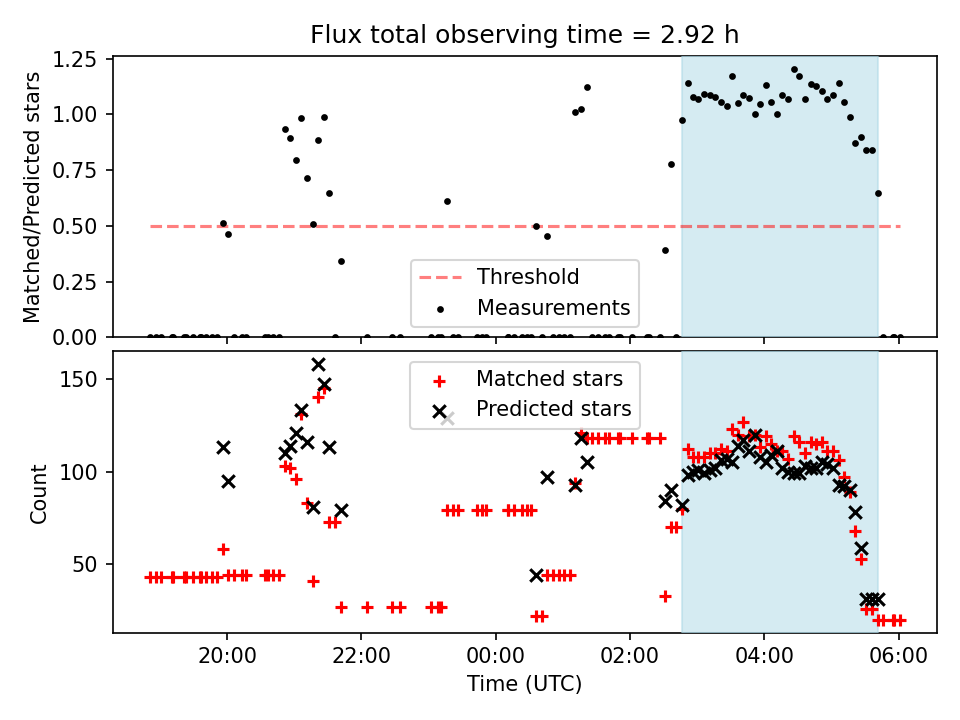 Flux total observing time = 2.92 h

Matched/Predicted stars

1.25
1.00
0.75
0.50
0.25
0.00

Threshold
Measurements

Count

150
100
50

Matched stars
Predicted stars

20:00
22:00
00:00
02:00
04:00
06:00

Time (UTC)